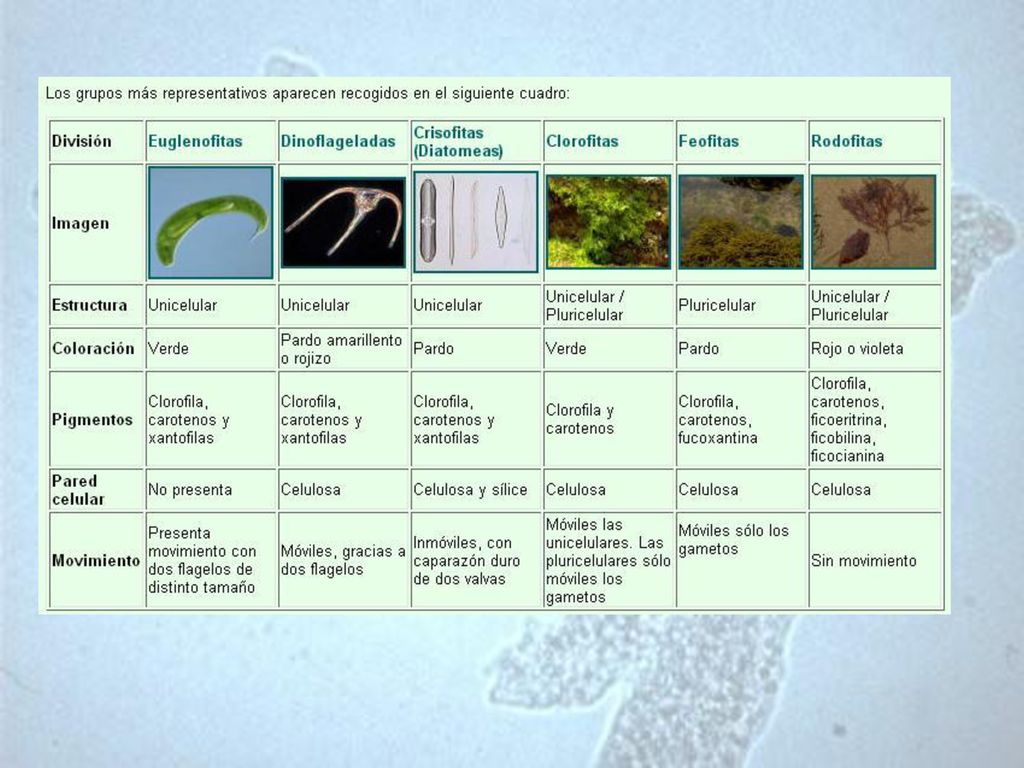 Los grupos más representativos aparecen recogidos en el siguiente cuadro:

| División | Euglenofitas | Dinoflageladas | Crisofitas (Diatomeas) | Clorofitas | Feofitas | Rodofitas |
|---|---|---|---|---|---|---|
| Imagen | | | | | | |
| Estructura | Unicelular | Unicelular | Unicelular | Unicelular / Pluricelular | Pluricelular | Unicelular / Pluricelular |
| Coloración | Verde | Pardo amarillento o rojizo | Pardo | Verde | Pardo | Rojo o violeta |
| Pigmentos | Clorofila, carotenos y xantofilas | Clorofila, carotenos y xantofilas | Clorofila, carotenos y xantofilas | Clorofila y carotenos | Clorofila, carotenos, fucoxantina | Clorofila, carotenos, ficoeritrina, ficobilina, ficocianina |
| Pared celular | No presenta | Celulosa | Celulosa y sílice | Celulosa | Celulosa | Celulosa |
| Movimiento | Presenta movimiento con dos flagelos de distinto tamaño | Móviles, gracias a dos flagelos | Inmóviles, con caparazón duro de dos valvas | Móviles las unicelulares. Las pluricelulares sólo móviles los gametos | Móviles sólo los gametos | Sin movimiento |